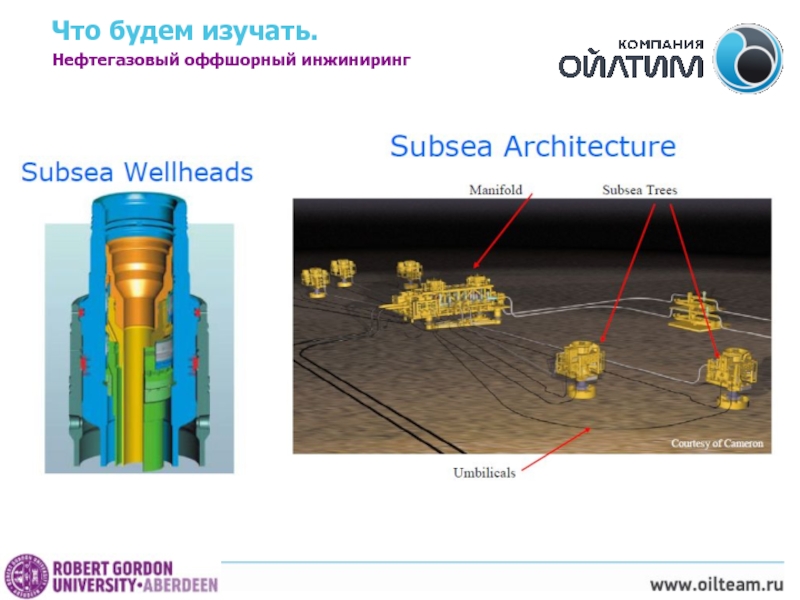 Что будем изучать.
Нефтегазовый оффшорный инжиниринг

КОМПАНИЯ
ОЙЛТИМ

Subsea Wellheads

Subsea Architecture

Manifold

Subsea Trees

Courtesy of Cameron

Umbilicals

ROBERT GORDON
UNIVERSITY•ABERDEEN

www.oilteam.ru